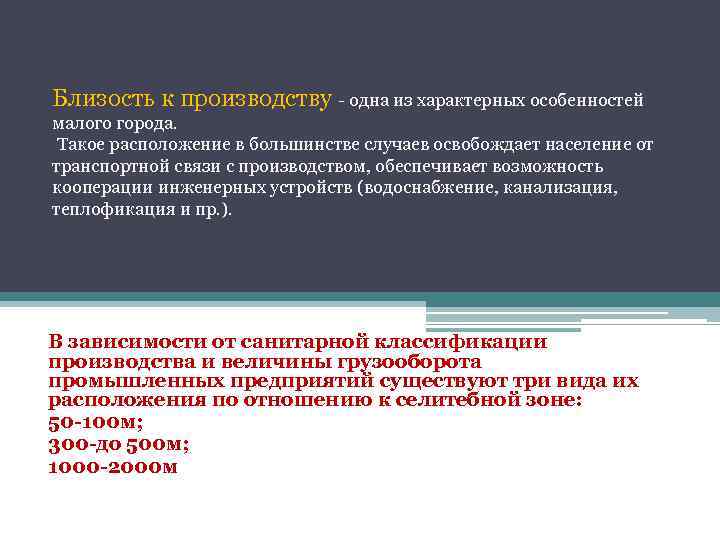 Близость к производству - одна из характерных особенностей малого города.
 Такое расположение в большинстве случаев освобождает население от транспортной связи с производством, обеспечивает возможность кооперации инженерных устройств (водоснабжение, канализация, теплофикация и пр.).

В зависимости от санитарной классификации производства и величины грузооборота промышленных предприятий существуют три вида их расположения по отношению к селитебной зоне:
50-100м;
300-до 500м;
1000-2000м